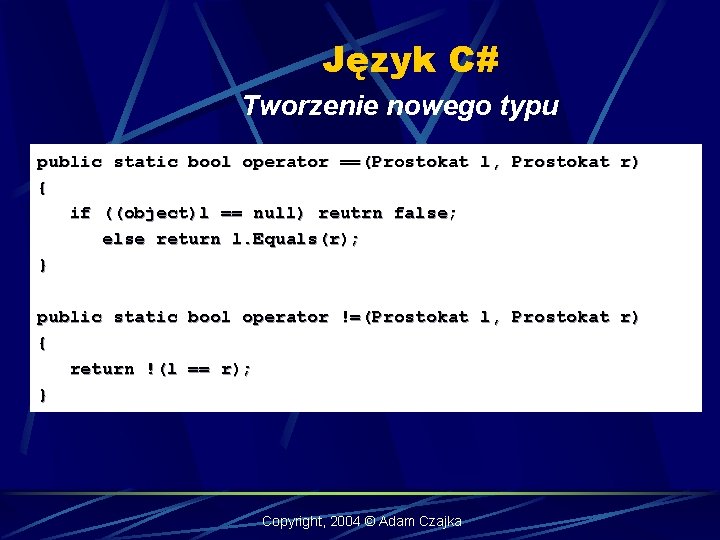 Język C#

Tworzenie nowego typu

public static bool operator ==(Prostokat l, Prostokat r)
{
   if ((object)l == null) reutrn false;
      else return l.Equals(r);
}

public static bool operator !=(Prostokat l, Prostokat r)
{
   return !(l == r);
}

Copyright, 2004 © Adam Czajka